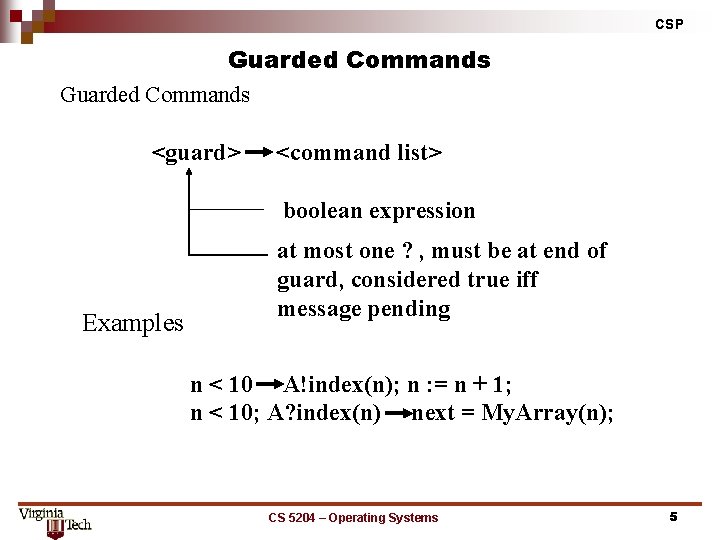 CSP

Guarded Commands

Guarded Commands

<guard> → <command list>

boolean expression

at most one ? , must be at end of guard, considered true iff message pending

Examples

n < 10 → A!index(n); n := n + 1;
n < 10; A?index(n) → next = MyArray(n);

Virginia Tech

CS 5204 – Operating Systems

5